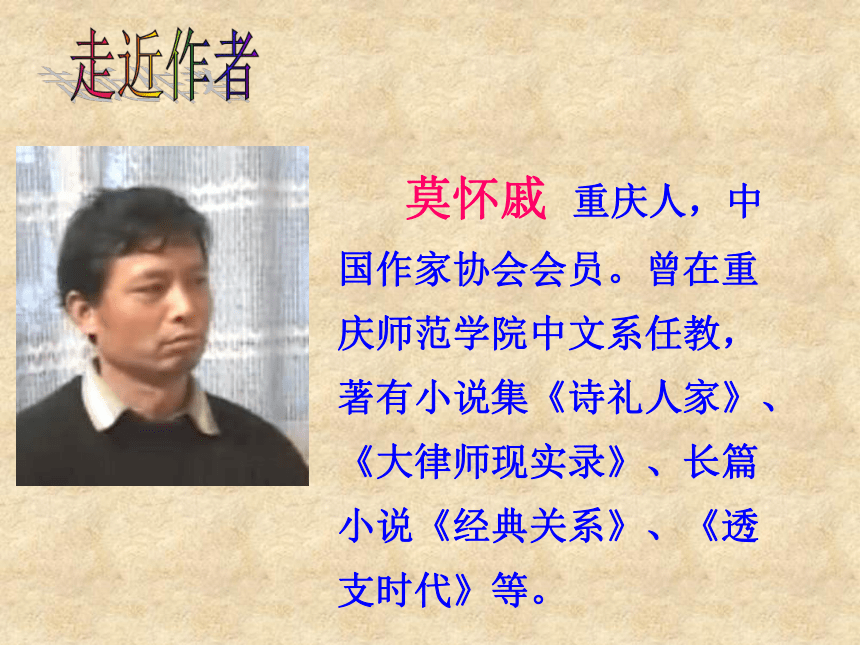 走近作者

莫怀戚 重庆人，中国作家协会会员。曾在重庆师范学院中文系任教，著有小说集《诗礼人家》、《大律师现实录》、长篇小说《经典关系》、《透支时代》等。